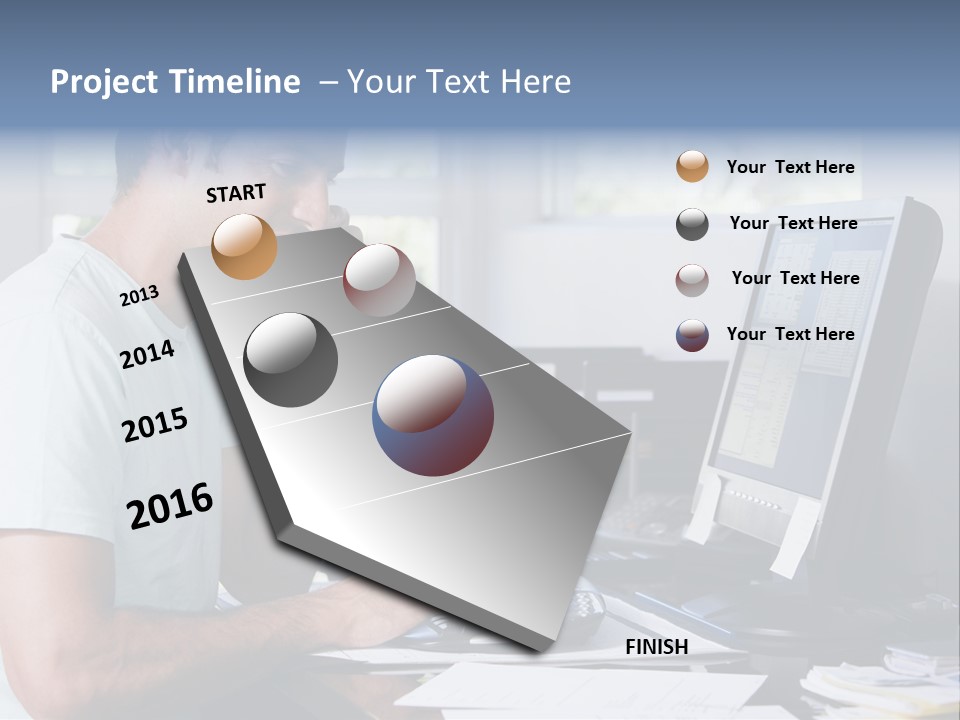 Project Timeline – Your Text Here

START

2013

2014

2015

2016

FINISH

Your Text Here

Your Text Here

Your Text Here

Your Text Here